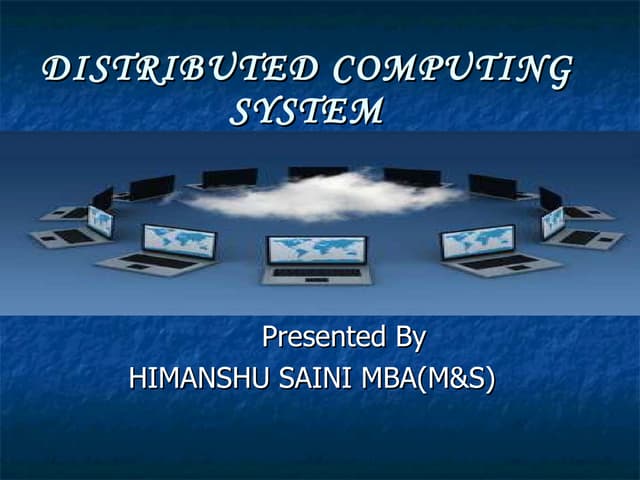 DISTRIBUTED COMPUTING SYSTEM

Presented By
HIMANSHU SAINI MBA(M&S)